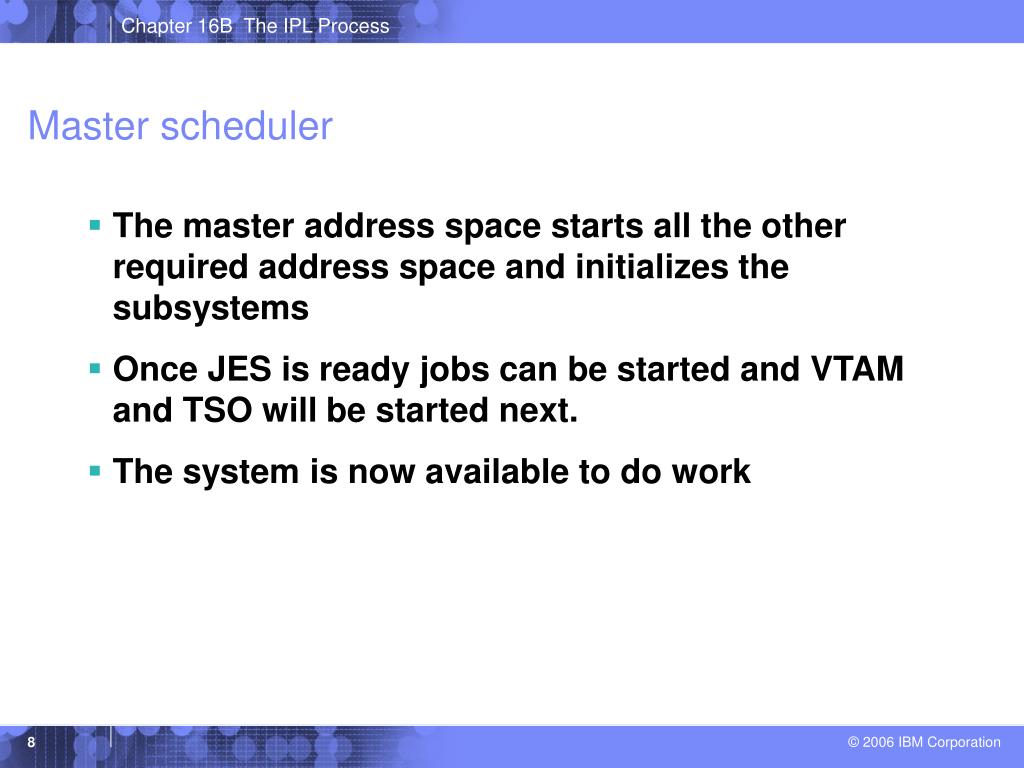 Chapter 16B The IPL Process

Master scheduler

▪ The master address space starts all the other required address space and initializes the subsystems

▪ Once JES is ready jobs can be started and VTAM and TSO will be started next.

▪ The system is now available to do work

8

© 2006 IBM Corporation